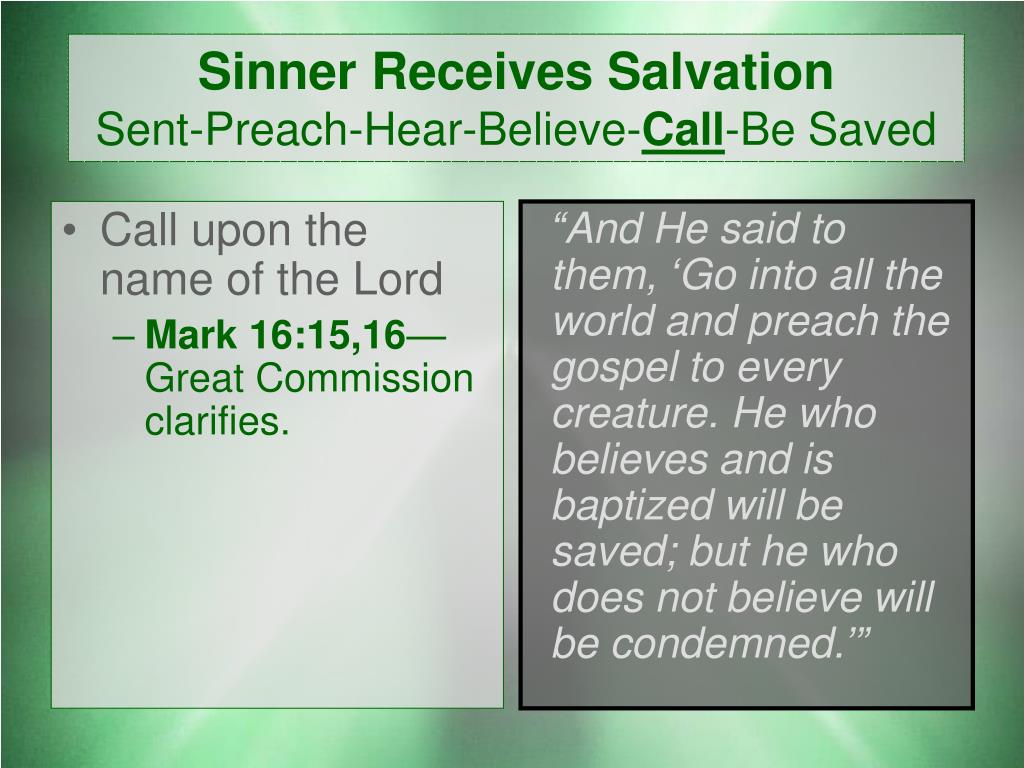 Sinner Receives Salvation
Sent-Preach-Hear-Believe-Call-Be Saved

• Call upon the name of the Lord
– Mark 16:15,16— Great Commission clarifies.

“And He said to them, ‘Go into all the world and preach the gospel to every creature. He who believes and is baptized will be saved; but he who does not believe will be condemned.’”